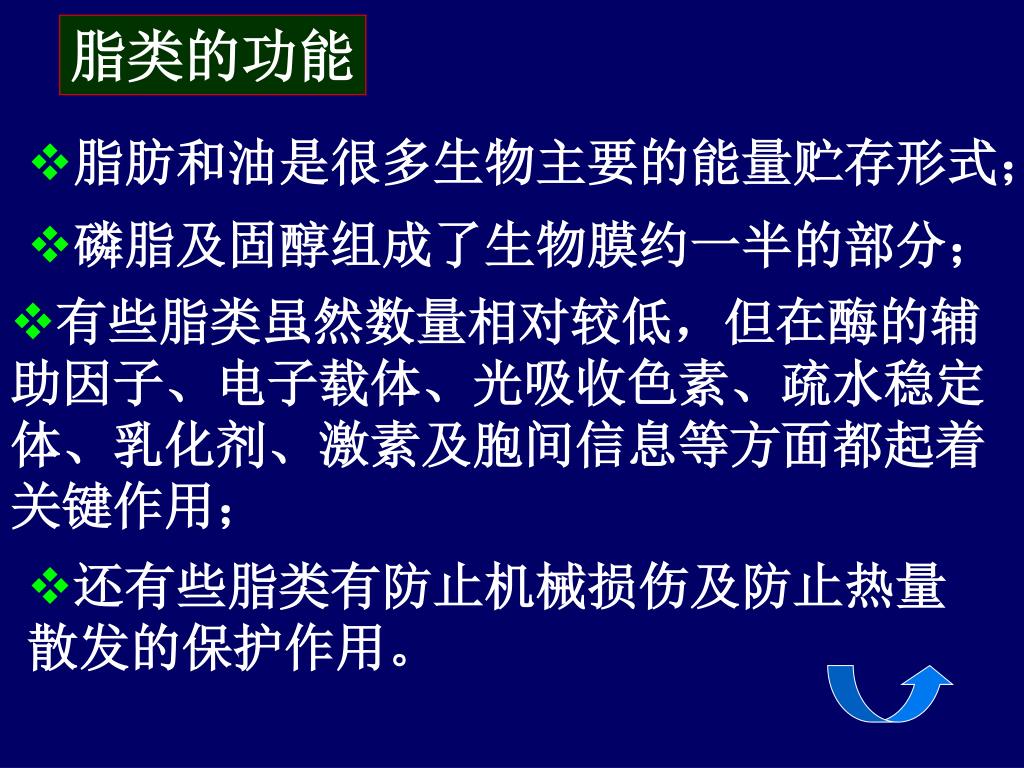 脂类的功能

❖脂肪和油是很多生物主要的能量贮存形式；

❖磷脂及固醇组成了生物膜约一半的部分；

❖有些脂类虽然数量相对较低，但在酶的辅助因子、电子载体、光吸收色素、疏水稳定体、乳化剂、激素及胞间信息等方面都起着关键作用；

❖还有些脂类有防止机械损伤及防止热量散发的保护作用。